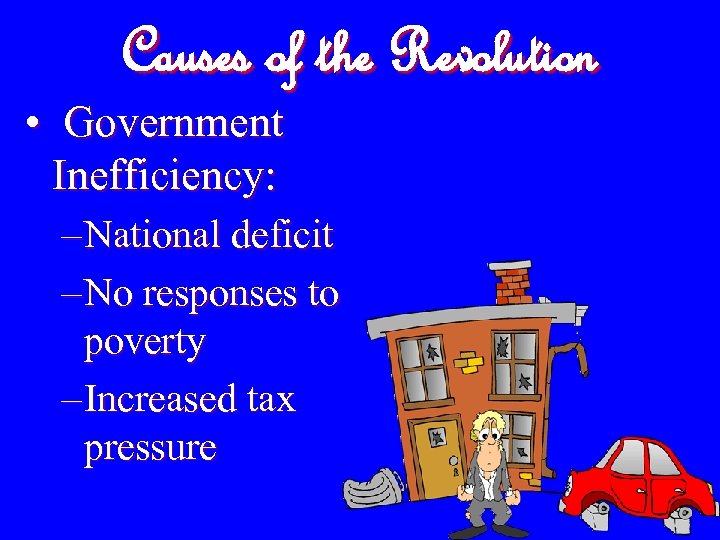 Causes of the Revolution

• Government Inefficiency:

–National deficit

–No responses to poverty

–Increased tax pressure